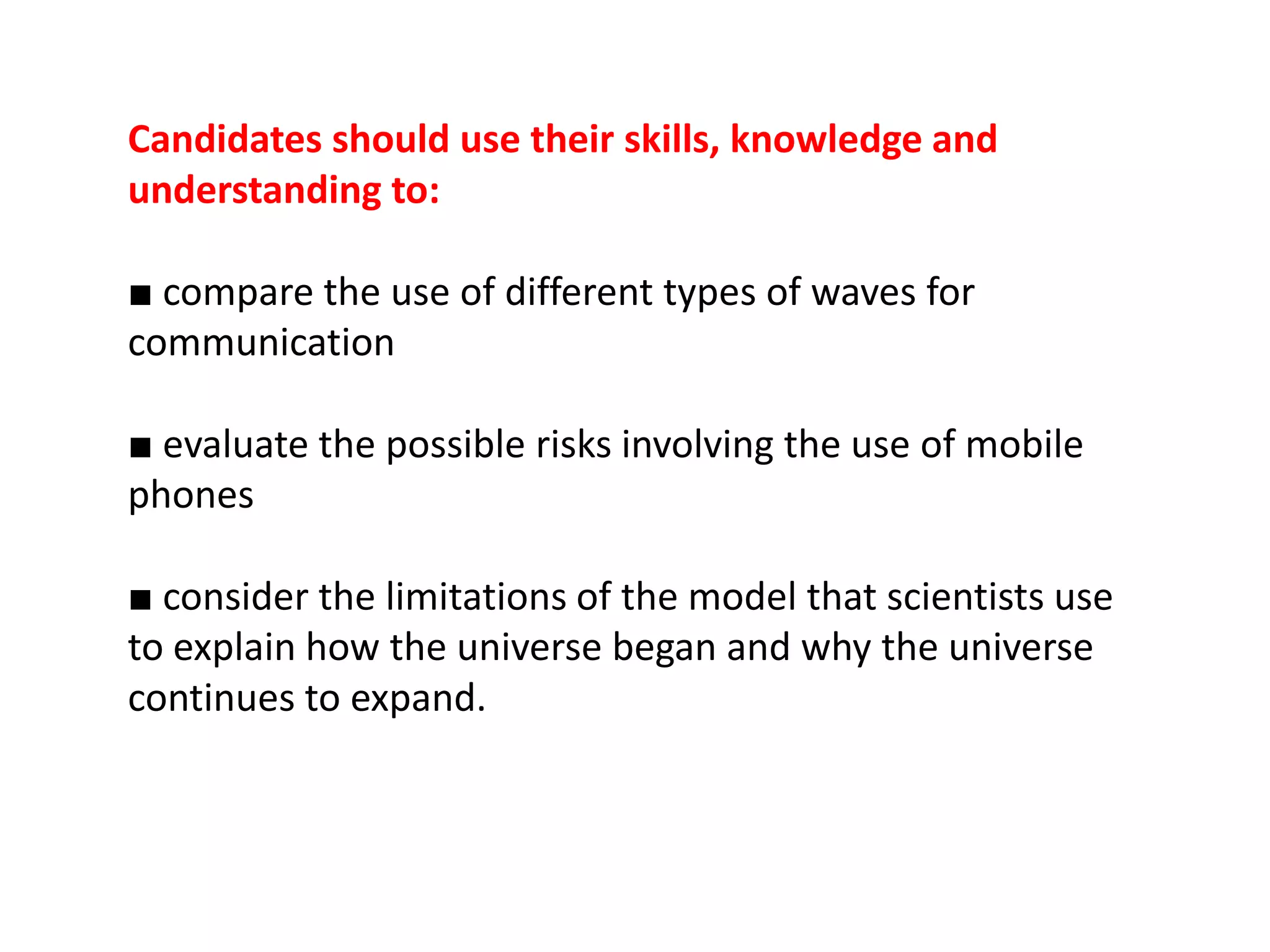 Candidates should use their skills, knowledge and understanding to:

■ compare the use of different types of waves for communication

■ evaluate the possible risks involving the use of mobile phones

■ consider the limitations of the model that scientists use to explain how the universe began and why the universe continues to expand.